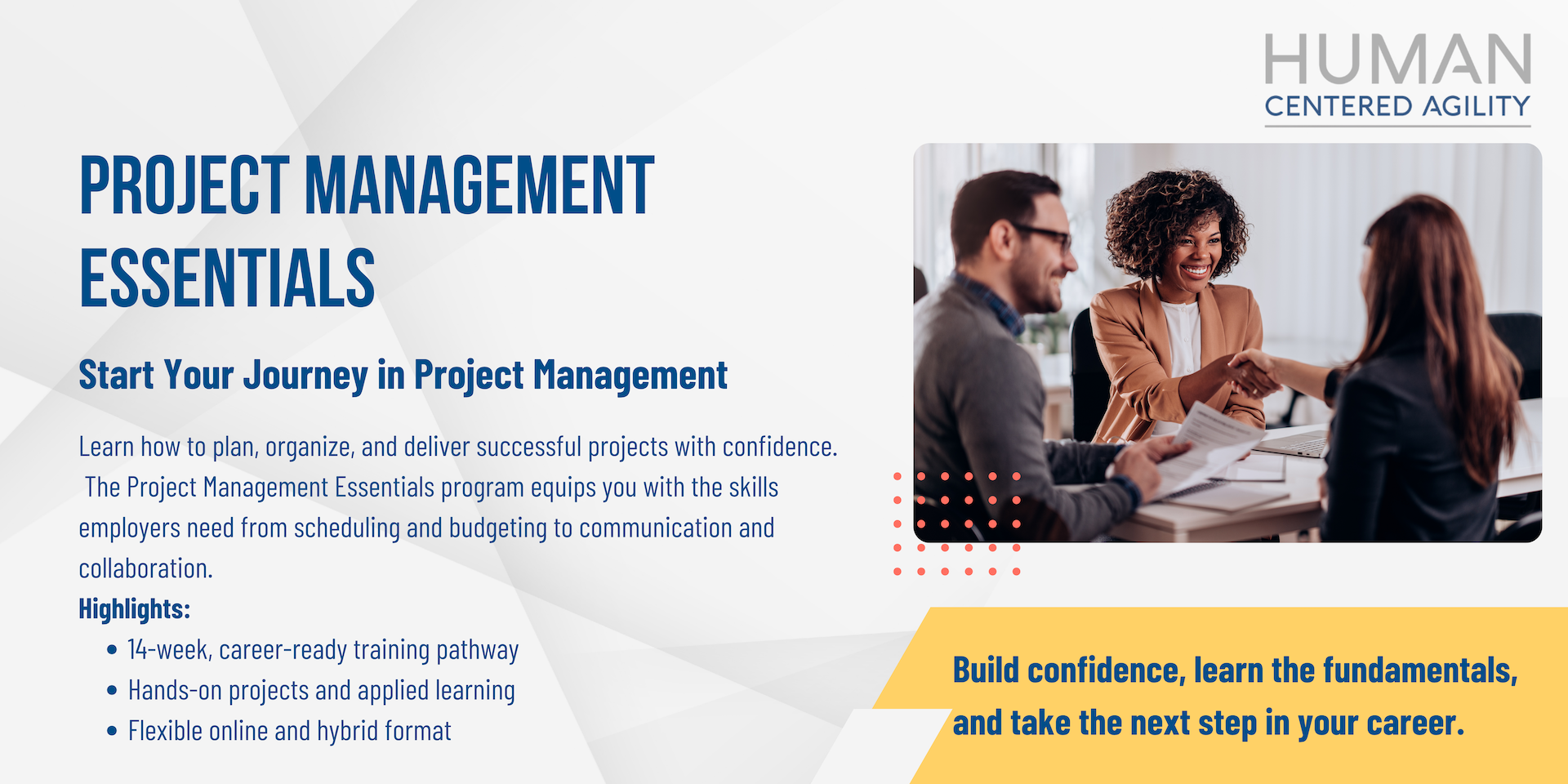 HUMAN
CENTERED AGILITY

PROJECT MANAGEMENT ESSENTIALS

Start Your Journey in Project Management

Learn how to plan, organize, and deliver successful projects with confidence. The Project Management Essentials program equips you with the skills employers need from scheduling and budgeting to communication and collaboration.

Highlights:
• 14-week, career-ready training pathway
• Hands-on projects and applied learning
• Flexible online and hybrid format

Build confidence, learn the fundamentals, and take the next step in your career.